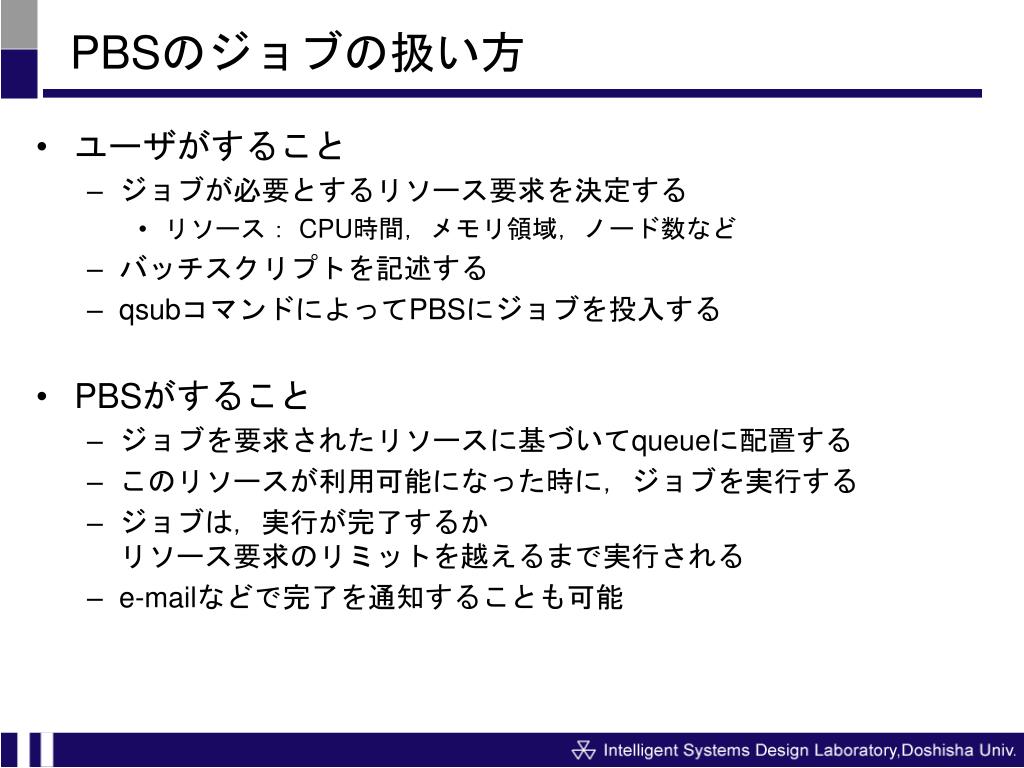 PBSのジョブの扱い方

• ユーザがすること
– ジョブが必要とするリソース要求を決定する
• リソース： CPU時間，メモリ領域，ノード数など
– バッチスクリプトを記述する
– qsubコマンドによってPBSにジョブを投入する

• PBSがすること
– ジョブを要求されたリソースに基づいてqueueに配置する
– このリソースが利用可能になった時に，ジョブを実行する
– ジョブは，実行が完了するか
リソース要求のリミットを越えるまで実行される
– e-mailなどで完了を通知することも可能

Intelligent Systems Design Laboratory,Doshisha Univ.